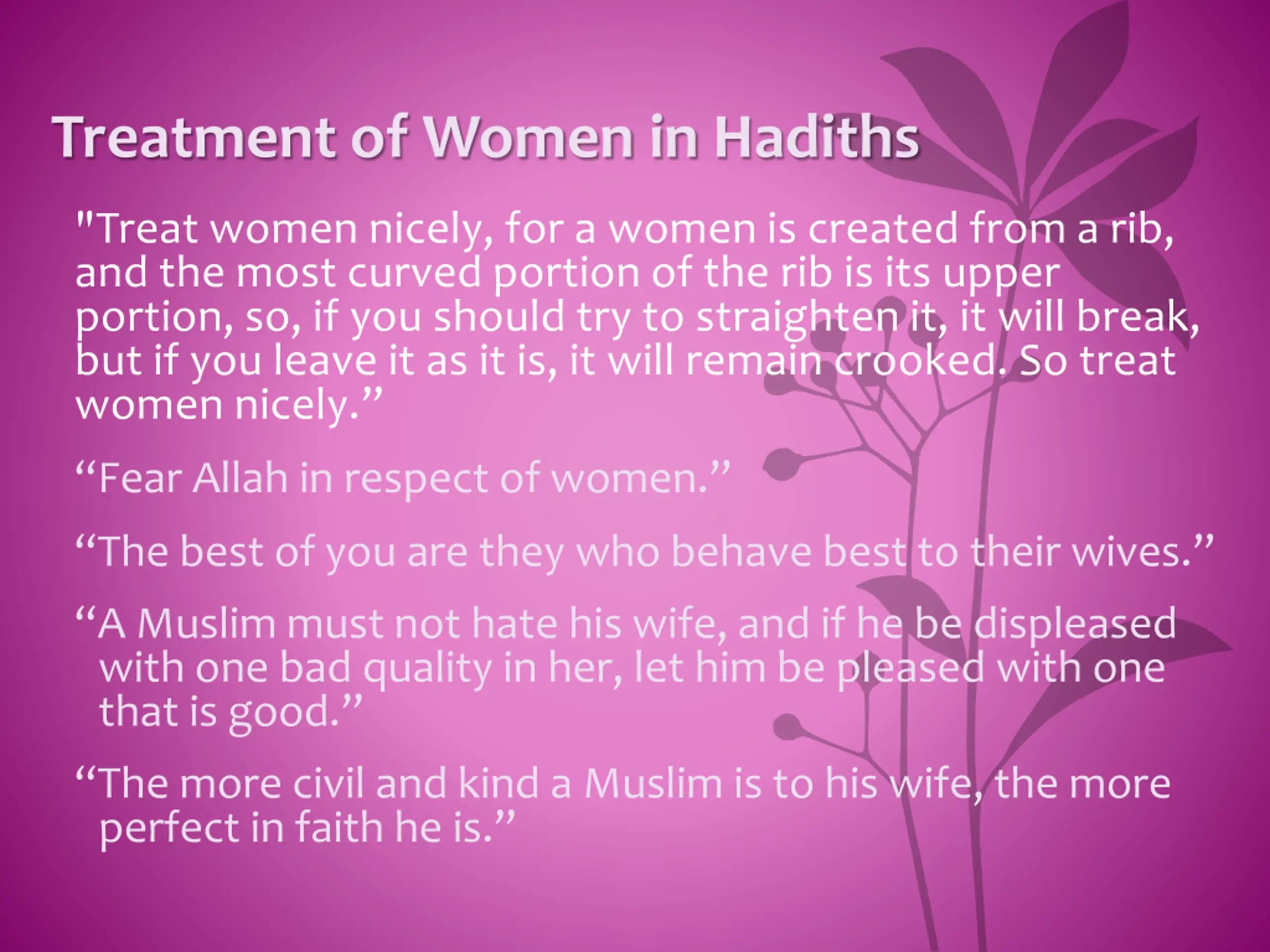 Treatment of Women in Hadiths

"Treat women nicely, for a women is created from a rib, and the most curved portion of the rib is its upper portion, so, if you should try to straighten it, it will break, but if you leave it as it is, it will remain crooked. So treat women nicely.”

“Fear Allah in respect of women.”

“The best of you are they who behave best to their wives.”

“A Muslim must not hate his wife, and if he be displeased with one bad quality in her, let him be pleased with one that is good.”

“The more civil and kind a Muslim is to his wife, the more perfect in faith he is.”